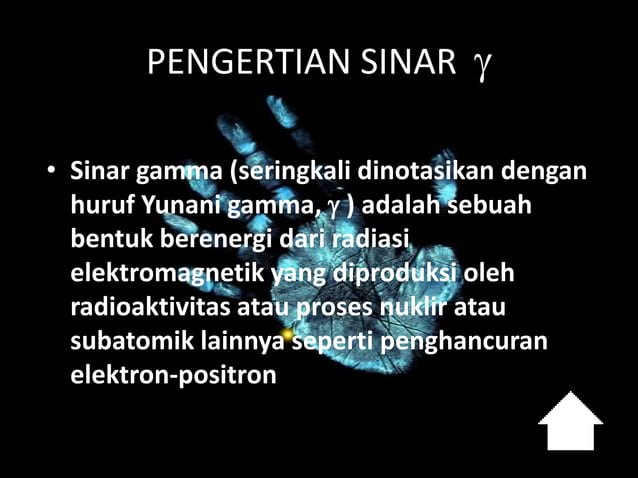 PENGERTIAN SINAR $\gamma$

• Sinar gamma (seringkali dinotasikan dengan huruf Yunani gamma, $\gamma$ ) adalah sebuah bentuk berenergi dari radiasi elektromagnetik yang diproduksi oleh radioaktivitas atau proses nuklir atau subatomik lainnya seperti penghancuran elektron-positron